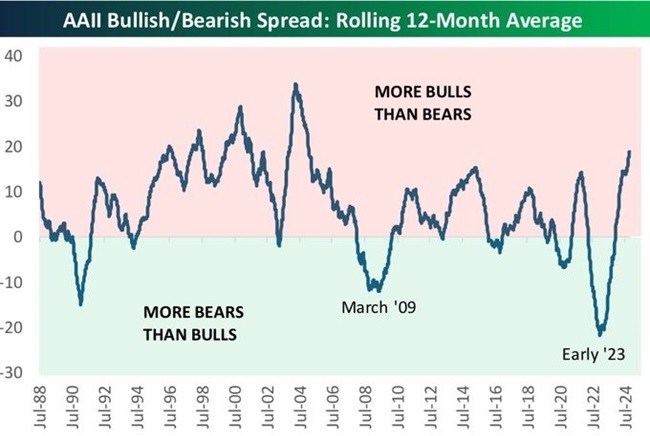 AAII Bullish/Bearish Spread: Rolling 12-Month Average

40
30
20
10
0
-10
-20
-30

MORE BULLS THAN BEARS

MORE BEARS THAN BULLS

March '09

Early '23

Jul-88
Jul-90
Jul-92
Jul-94
Jul-96
Jul-98
Jul-00
Jul-02
Jul-04
Jul-06
Jul-08
Jul-10
Jul-12
Jul-14
Jul-16
Jul-18
Jul-20
Jul-22
Jul-24